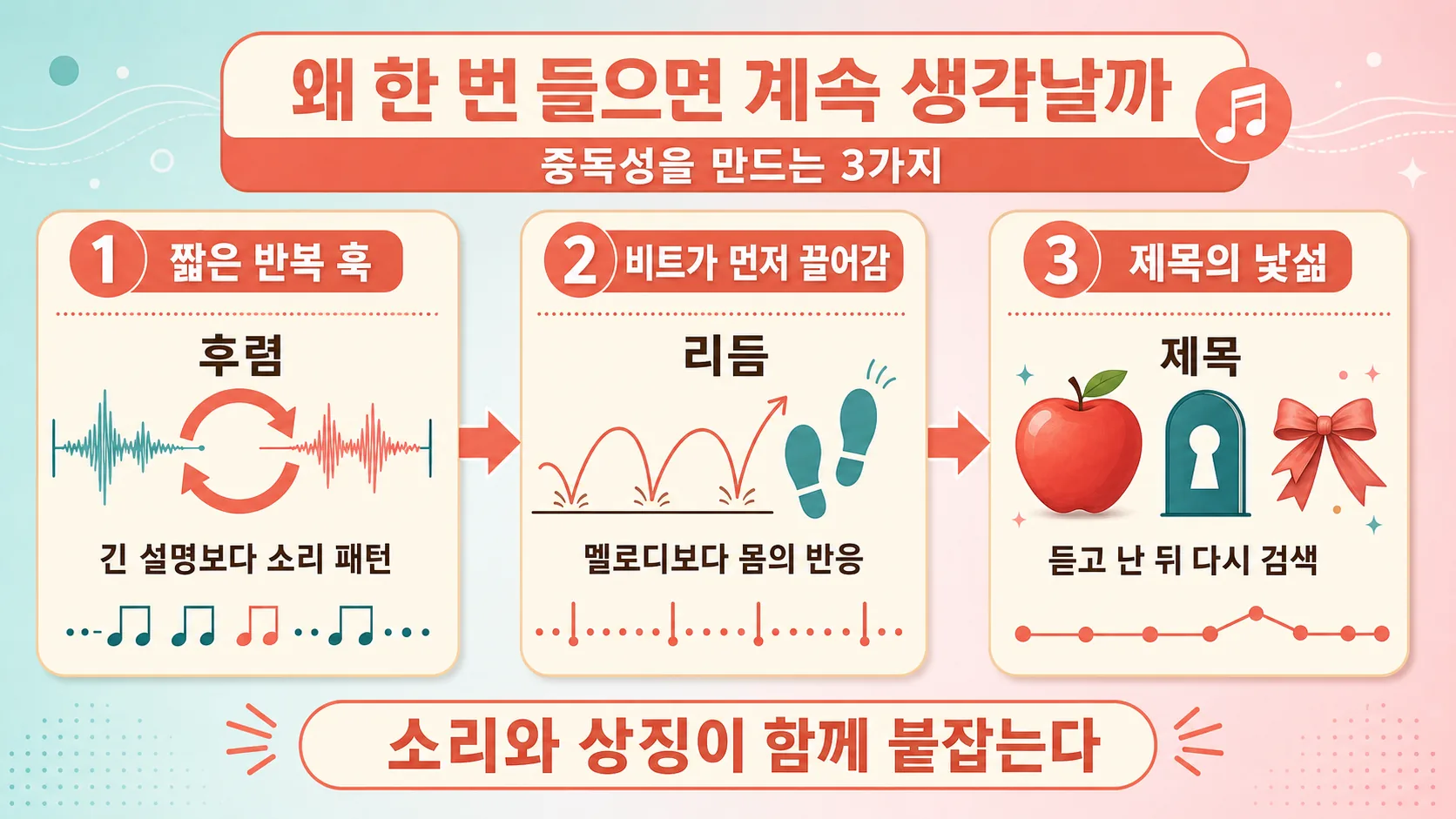 왜 한 번 들으면 계속 생각날까

중독성을 만드는 3가지

1 짧은 반복 훅

후렴

긴 설명보다 소리 패턴

2 비트가 먼저 끌어감

리듬

멜로디보다 몸의 반응

3 제목의 낯섦

제목

듣고 난 뒤 다시 검색

소리와 상징이 함께 붙잡는다